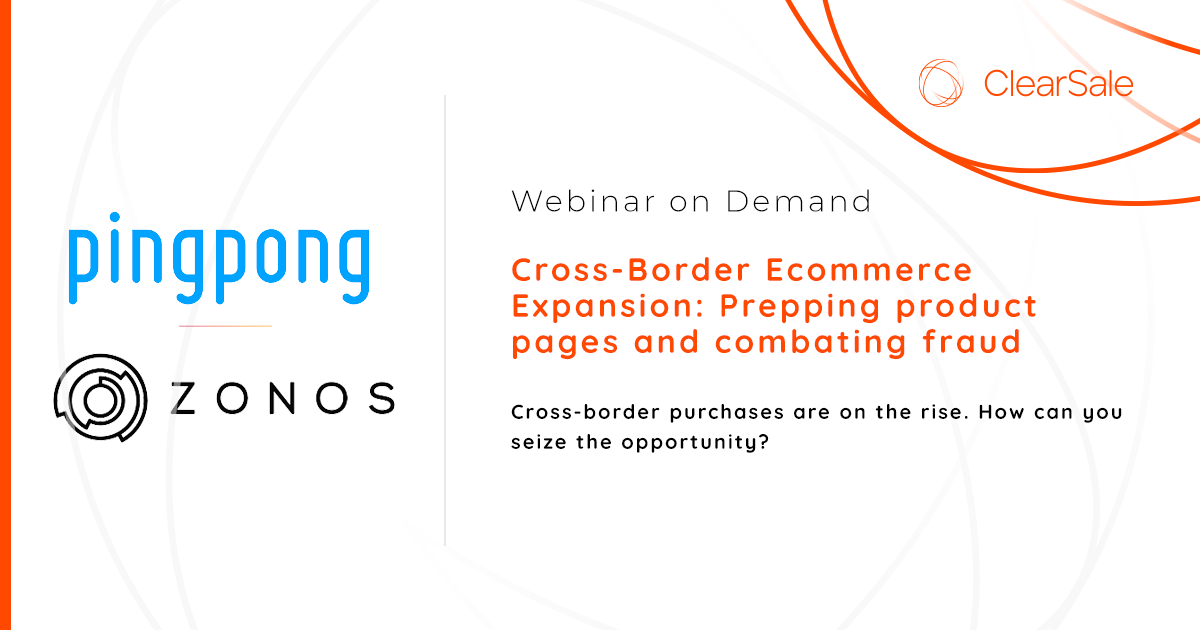 ClearSale

pingpong

ZONOS

Webinar on Demand

Cross-Border Ecommerce Expansion: Prepping product pages and combating fraud

Cross-border purchases are on the rise. How can you seize the opportunity?